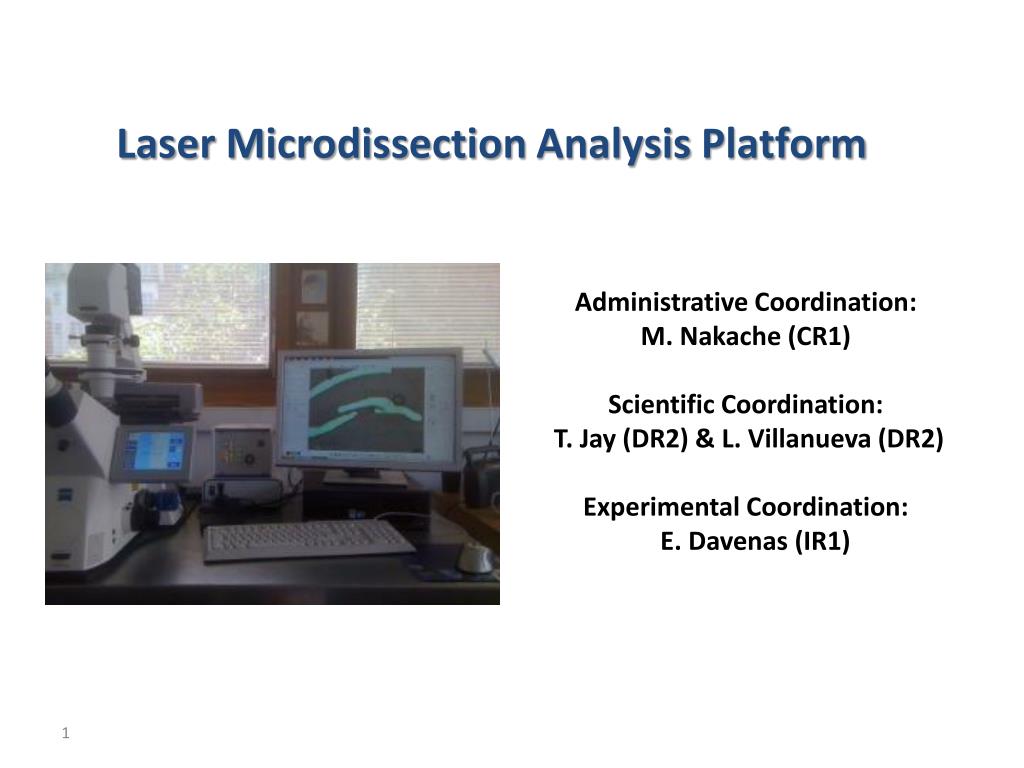 Laser Microdissection Analysis Platform

Administrative Coordination:
M. Nakache (CR1)

Scientific Coordination:
T. Jay (DR2) & L. Villanueva (DR2)

Experimental Coordination:
E. Davenas (IR1)

1